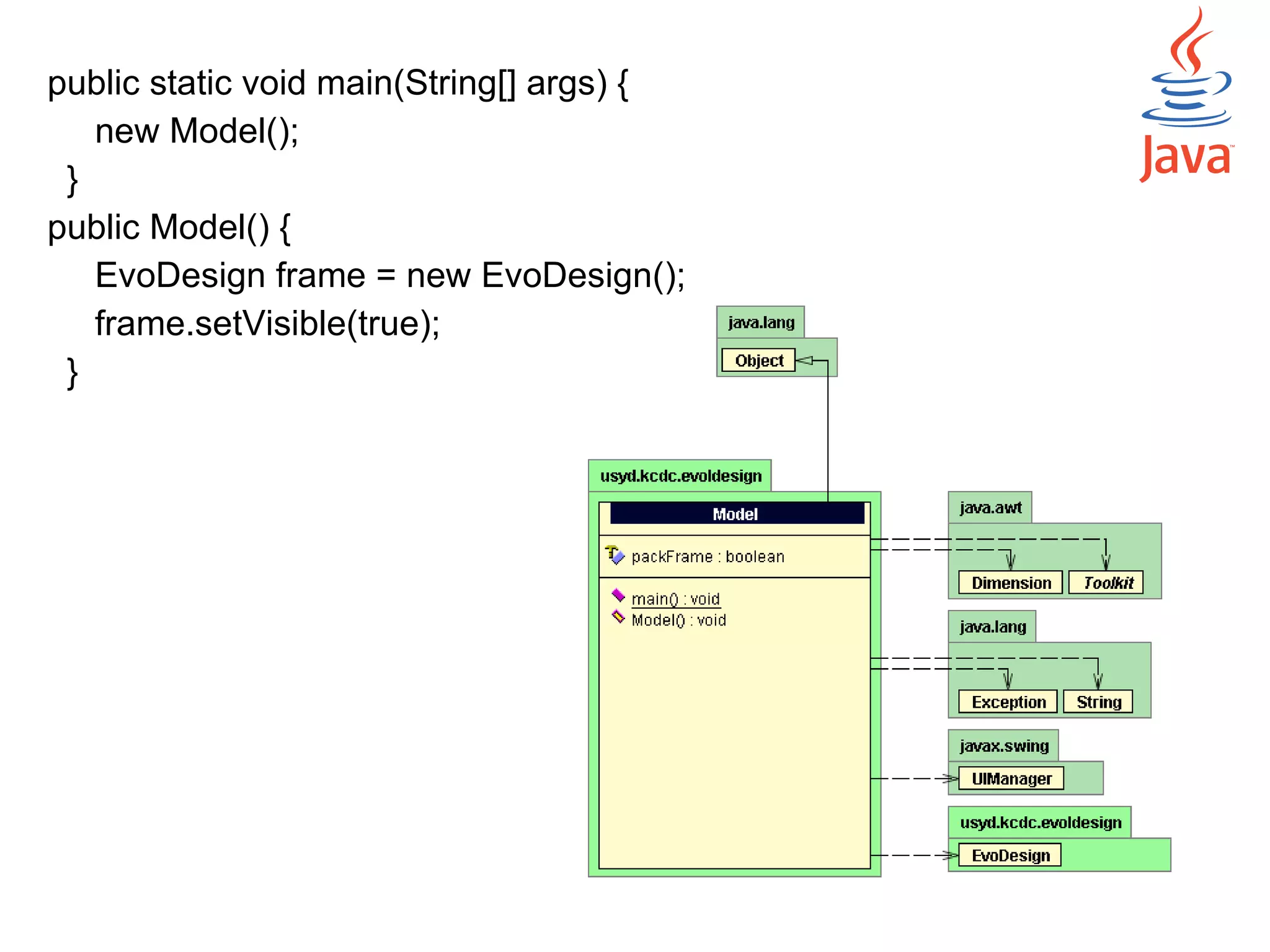 public static void main(String[] args) {
new Model();
}
public Model() {
EvoDesign frame = new EvoDesign();
frame.setVisible(true);
}

Java

java.lang
Object

usyd.kcdc.evoldesign
Model
packFrame : boolean
main() : void
Model() : void

java.awt
Dimension
Toolkit

java.lang
Exception
String

javax.swing
UIManager

usyd.kcdc.evoldesign
EvoDesign